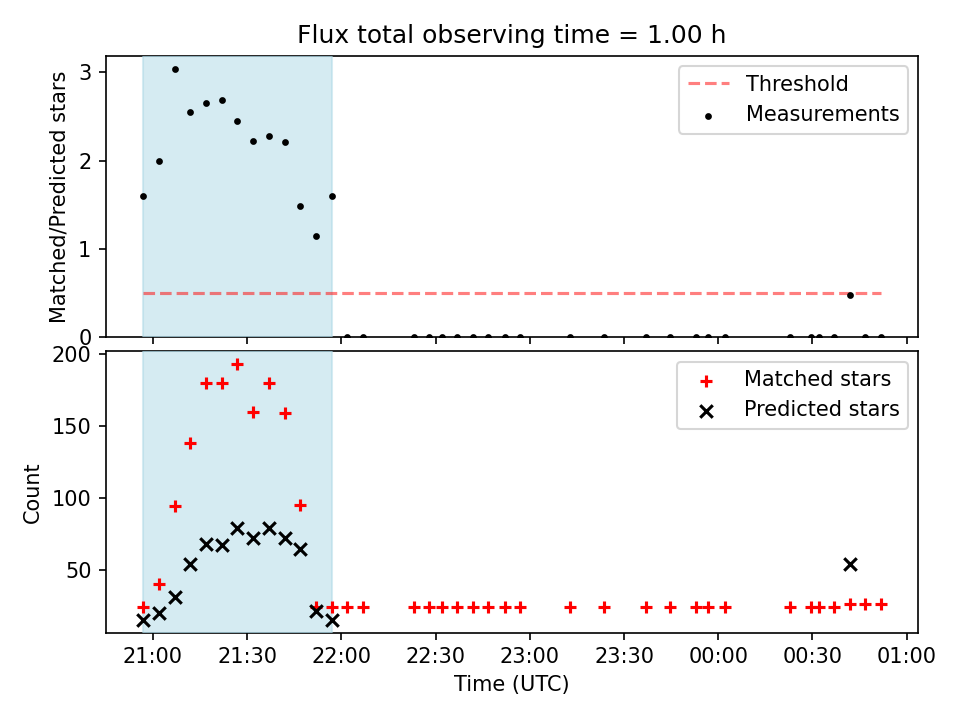 Flux total observing time = 1.00 h

Matched/Predicted stars

3
2
1
0

Threshold
Measurements

Count

200
150
100
50

Matched stars
Predicted stars

21:00 21:30 22:00 22:30 23:00 23:30 00:00 00:30 01:00

Time (UTC)